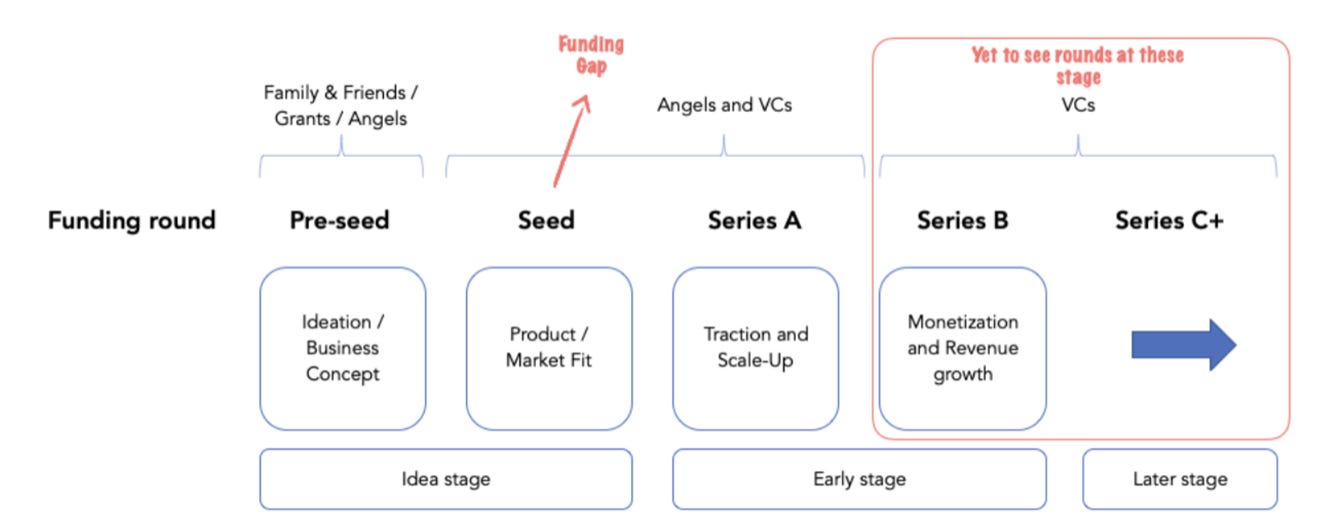 Funding Gap

Yet to see rounds at these stage

Family & Friends / Grants / Angels

Angels and VCs

VCs

Funding round

Pre-seed

Seed

Series A

Series B

Series C+

Ideation / Business Concept

Product / Market Fit

Traction and Scale-Up

Monetization and Revenue growth

Idea stage

Early stage

Later stage